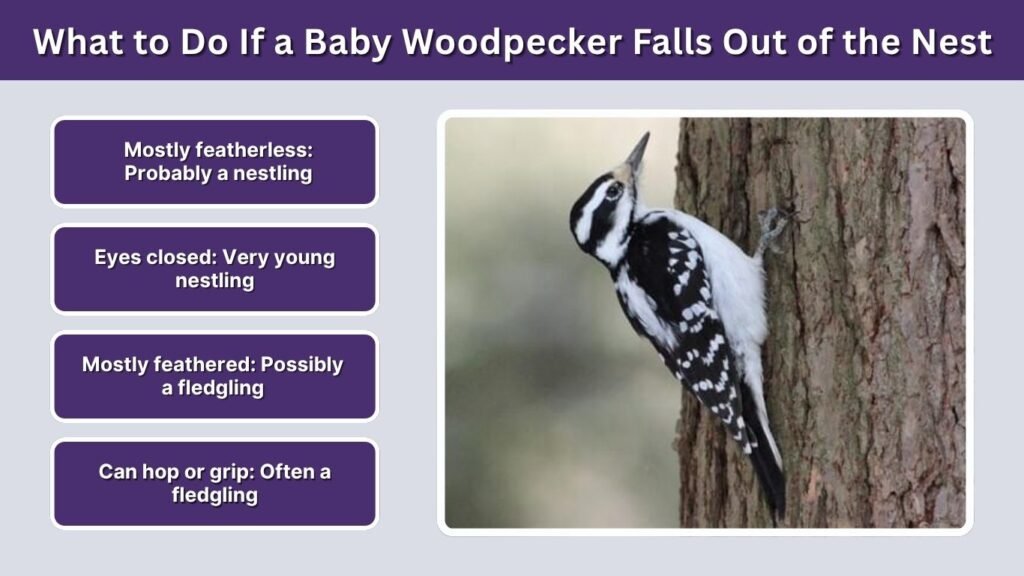 What to Do If a Baby Woodpecker Falls Out of the Nest

Mostly featherless: Probably a nestling

Eyes closed: Very young nestling

Mostly feathered: Possibly a fledgling

Can hop or grip: Often a fledgling